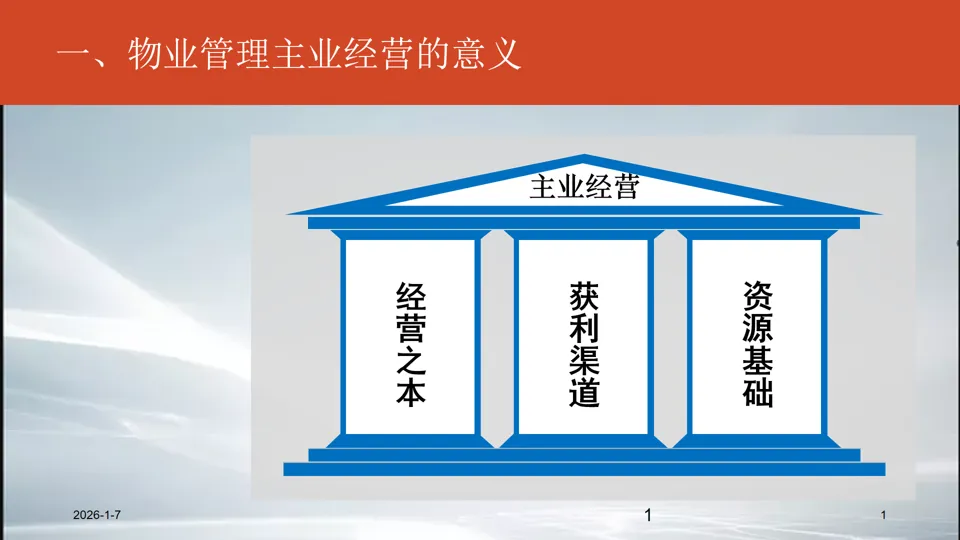 一、物业管理主业经营的意义

主业经营

经营之本

获利渠道

资源基础

2026-1-7

1

1